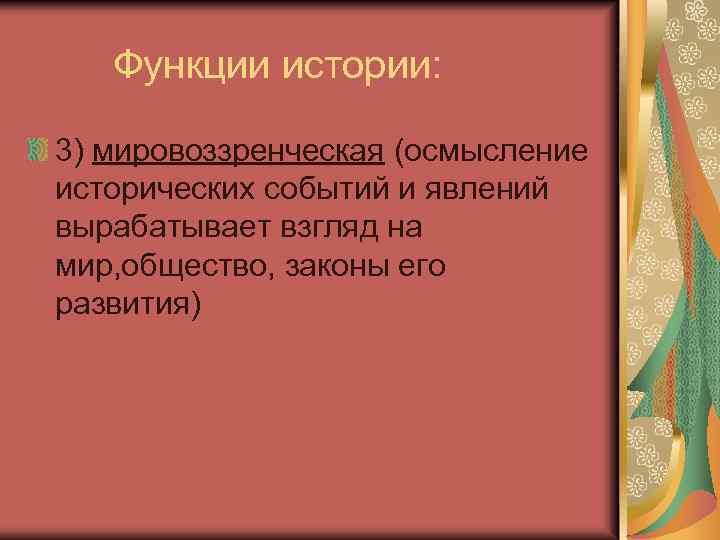 Функции истории:

3) мировоззренческая (осмысление исторических событий и явлений вырабатывает взгляд на мир,общество, законы его развития)